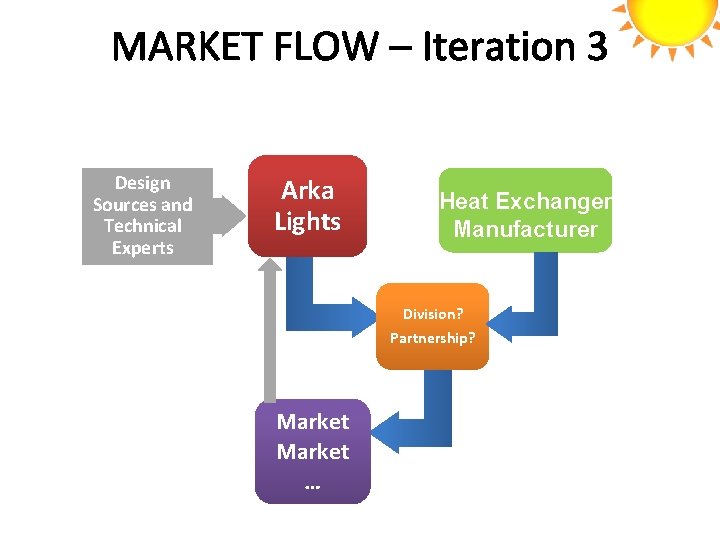 MARKET FLOW – Iteration 3

Design Sources and Technical Experts

Arka Lights

Heat Exchanger Manufacturer

Division?
Partnership?

Market
Market
…